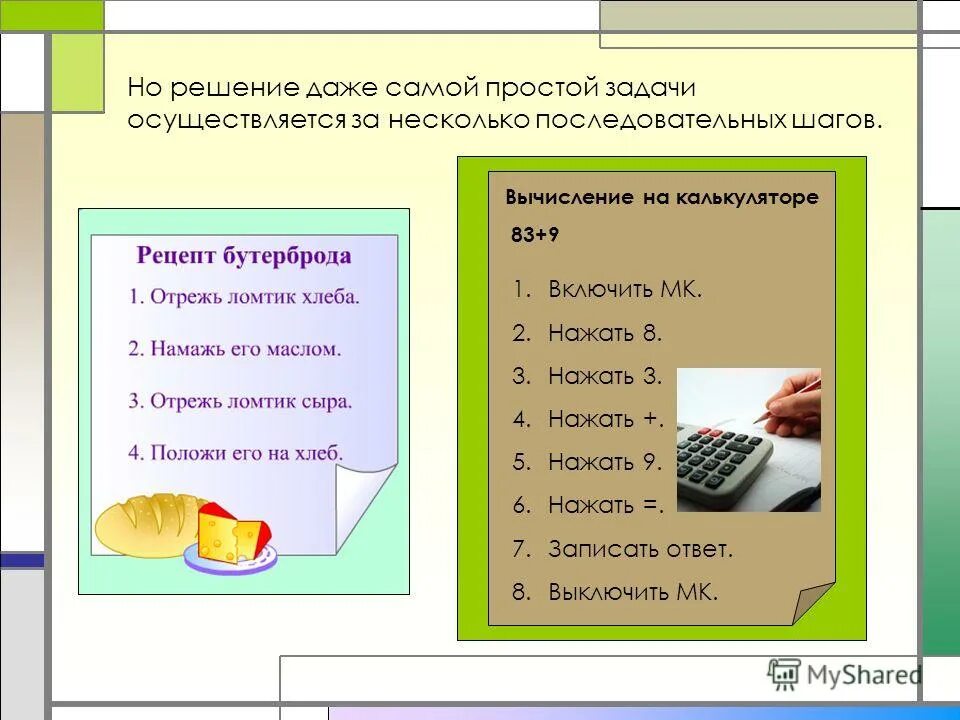 Но решение даже самой простой задачи осуществляется за несколько последовательных шагов.

Рецепт бутерброда

1. Отрежь ломтик хлеба.

2. Намажь его маслом.

3. Отрежь ломтик сыра.

4. Положи его на хлеб.

Вычисление на калькуляторе

83+9

1. Включить МК.
2. Нажать 8.
3. Нажать 3.
4. Нажать +.
5. Нажать 9.
6. Нажать =.
7. Записать ответ.
8. Выключить МК.

MyShared